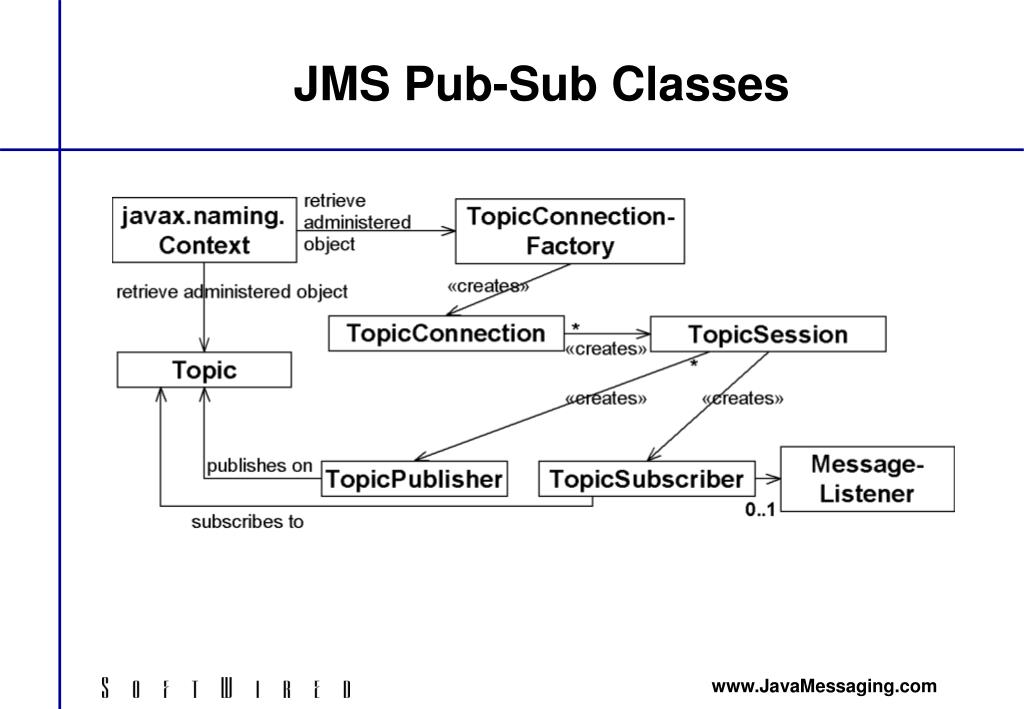 JMS Pub-Sub Classes

javax.naming. Context

retrieve administered object

TopicConnection-Factory

retrieve administered object

«creates»

TopicConnection

*

«creates»

TopicSession

Topic

*

«creates»

«creates»

publishes on

TopicPublisher

TopicSubscriber

Message-Listener

0..1

subscribes to

SOFTWIRED

www.JavaMessaging.com